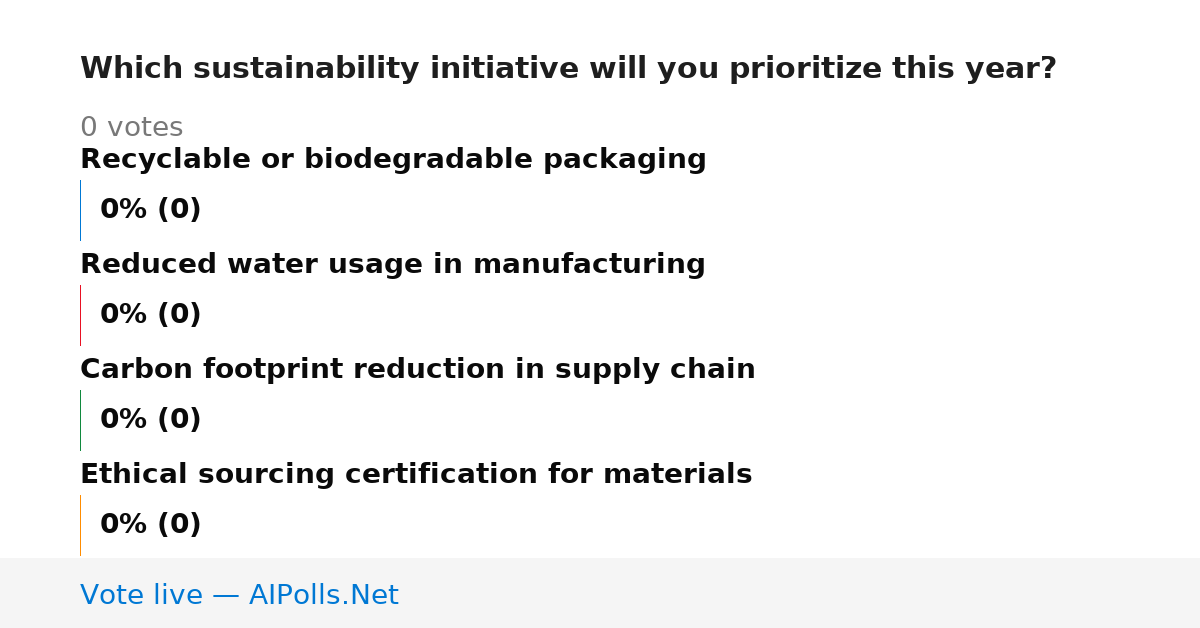 Which sustainability initiative will you prioritize this year?

0 votes

Recyclable or biodegradable packaging

0% (0)

Reduced water usage in manufacturing

0% (0)

Carbon footprint reduction in supply chain

0% (0)

Ethical sourcing certification for materials

0% (0)

Vote live — AIPolls.Net